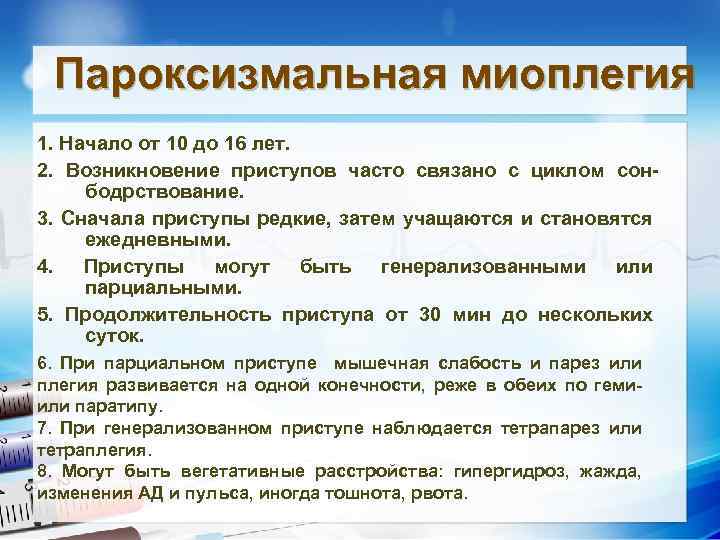 Пароксизмальная миоплегия

1. Начало от 10 до 16 лет.

2. Возникновение приступов часто связано с циклом сон-бодрствование.

3. Сначала приступы редкие, затем учащаются и становятся ежедневными.

4. Приступы могут быть генерализованными или парциальными.

5. Продолжительность приступа от 30 мин до нескольких суток.

6. При парциальном приступе мышечная слабость и парез или плегия развивается на одной конечности, реже в обеих по геми- или паратипу.

7. При генерализованном приступе наблюдается тетрапарез или тетраплегия.

8. Могут быть вегетативные расстройства: гипергидроз, жажда, изменения АД и пульса, иногда тошнота, рвота.